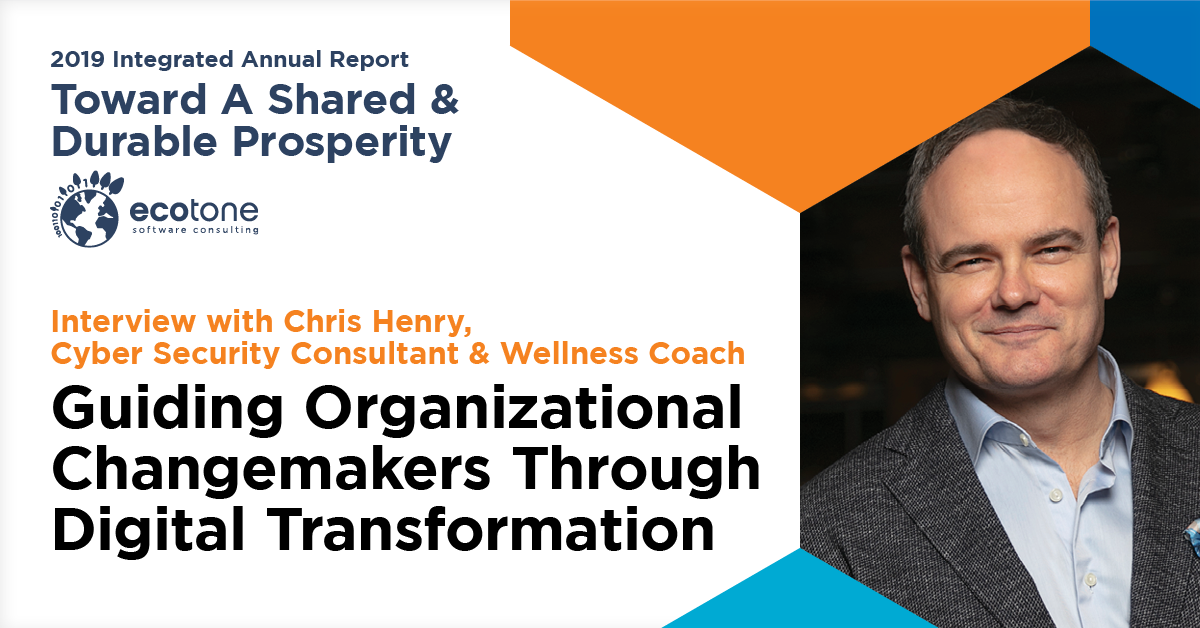 2019 Integrated Annual Report
Toward A Shared & Durable Prosperity

ecotone
software consulting

Interview with Chris Henry, Cyber Security Consultant & Wellness Coach

Guiding Organizational Changemakers Through Digital Transformation